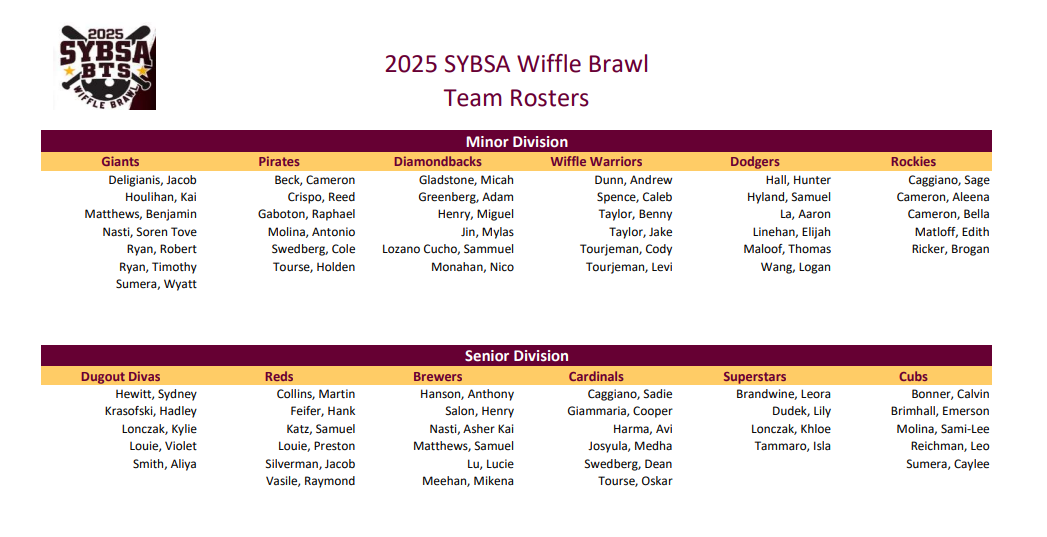 2025 SYBSA BTS WIFFLE BRAWL

2025 SYBSA Wiffle Brawl
Team Rosters

Minor Division

| Giants | Pirates | Diamondbacks | Wiffle Warriors | Dodgers | Rockies |
|---|---|---|---|---|---|
| Deligianis, Jacob | Beck, Cameron | Gladstone, Micah | Dunn, Andrew | Hall, Hunter | Caggiano, Sage |
| Houlihan, Kai | Crispo, Reed | Greenberg, Adam | Spence, Caleb | Hyland, Samuel | Cameron, Aleena |
| Matthews, Benjamin | Gaboton, Raphael | Henry, Miguel | Taylor, Benny | La, Aaron | Cameron, Bella |
| Nasti, Soren Tove | Molina, Antonio | Jin, Mylas | Taylor, Jake | Linehan, Elijah | Matloff, Edith |
| Ryan, Robert | Swedberg, Cole | Lozano Cucho, Sammuel | Tourjeman, Cody | Maloof, Thomas | Ricker, Brogan |
| Ryan, Timothy | Tourse, Holden | Monahan, Nico | Tourjeman, Levi | Wang, Logan | |
| Sumera, Wyatt | | | | | |

Senior Division

| Dugout Divas | Reds | Brewers | Cardinals | Superstars | Cubs |
|---|---|---|---|---|---|
| Hewitt, Sydney | Collins, Martin | Hanson, Anthony | Caggiano, Sadie | Brandwine, Leora | Bonner, Calvin |
| Krasofski, Hadley | Feifer, Hank | Salon, Henry | Giammaria, Cooper | Dudek, Lily | Brimhall, Emerson |
| Lonczak, Kylie | Katz, Samuel | Nasti, Asher Kai | Harma, Avi | Lonczak, Khloe | Molina, Sami-Lee |
| Louie, Violet | Louie, Preston | Matthews, Samuel | Josyula, Medha | Tammaro, Isla | Reichman, Leo |
| Smith, Aliya | Silverman, Jacob | Lu, Lucie | Swedberg, Dean | | Sumera, Caylee |
| | Vasile, Raymond | Meehan, Mikena | Tourse, Oskar | | |